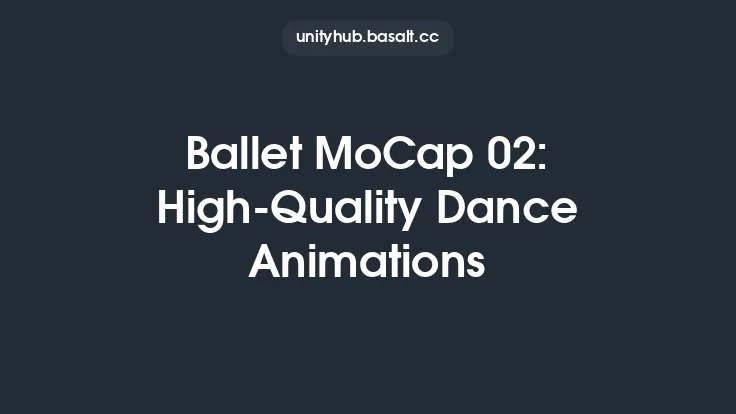 unityhub.basalt.cc

Ballet MoCap 02: High-Quality Dance Animations